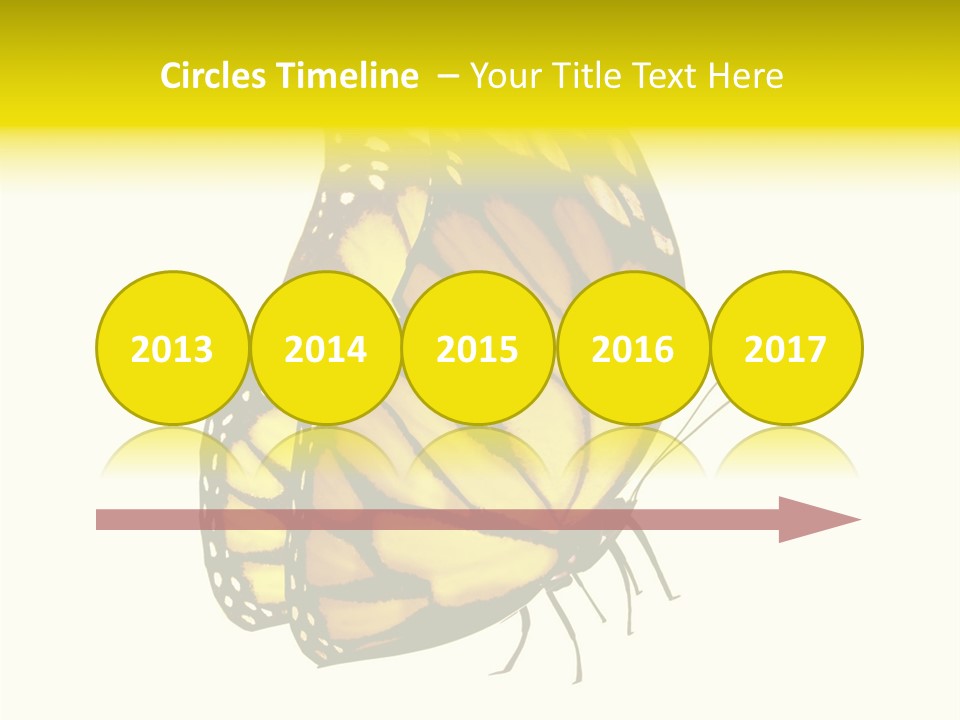 Circles Timeline – Your Title Text Here

2013 2014 2015 2016 2017